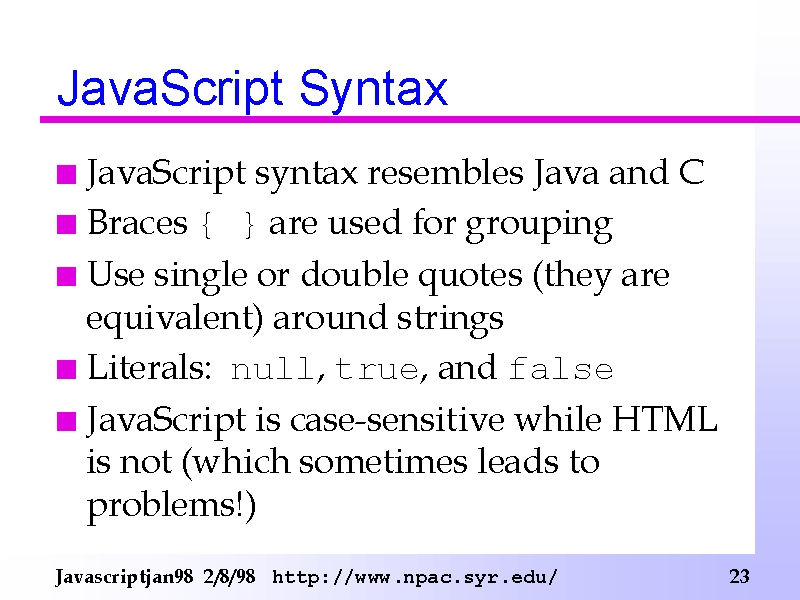 JavaScript Syntax

JavaScript syntax resembles Java and C

Braces { } are used for grouping

Use single or double quotes (they are equivalent) around strings

Literals: null, true, and false

JavaScript is case-sensitive while HTML is not (which sometimes leads to problems!)

Javascriptjan98 2/8/98 http://www.npac.syr.edu/ 23